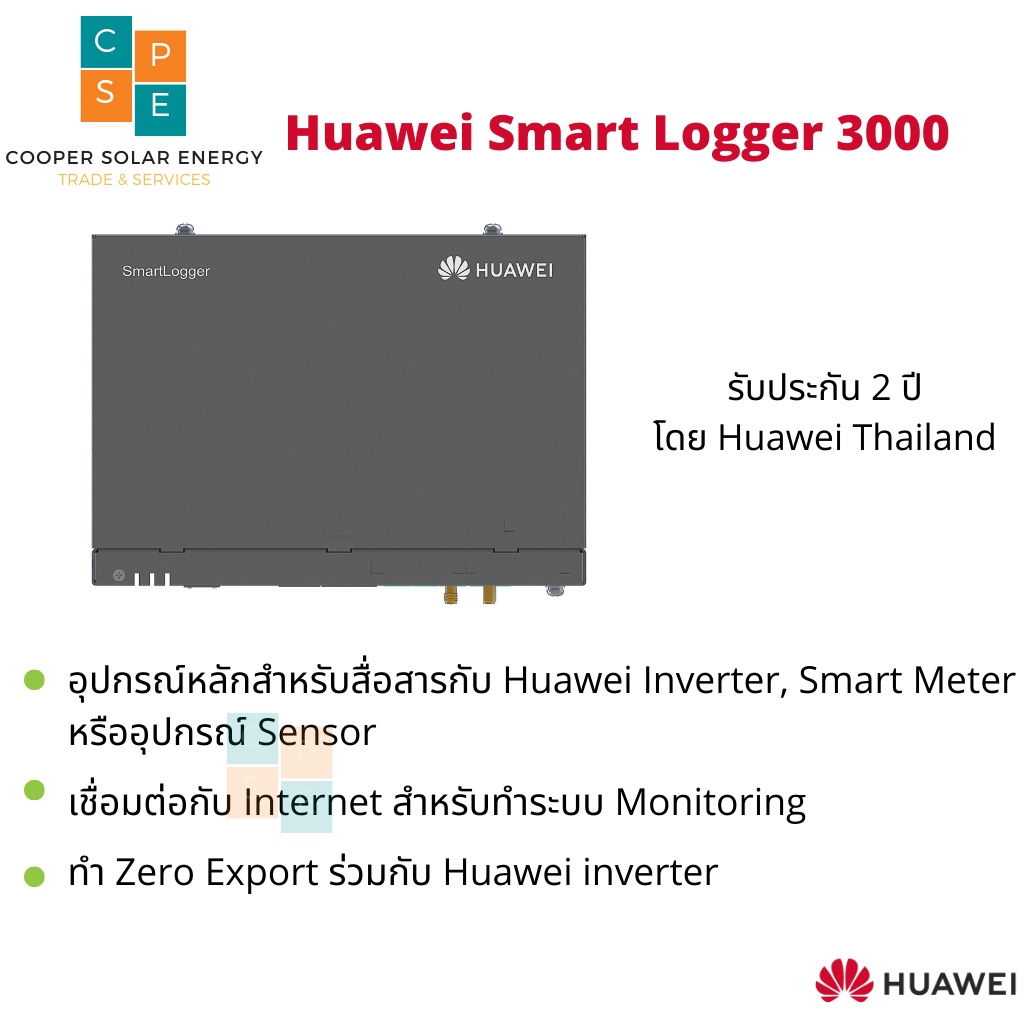 C P
S E
COOPER SOLAR ENERGY
TRADE & SERVICES

Huawei Smart Logger 3000

SmartLogger

HUAWEI

รับประกัน 2 ปี
โดย Huawei Thailand

อุปกรณ์หลักสำหรับสื่อสารกับ Huawei Inverter, Smart Meter หรืออุปกรณ์ Sensor

เชื่อมต่อกับ Internet สำหรับทำระบบ Monitoring

ทำ Zero Export ร่วมกับ Huawei inverter

HUAWEI